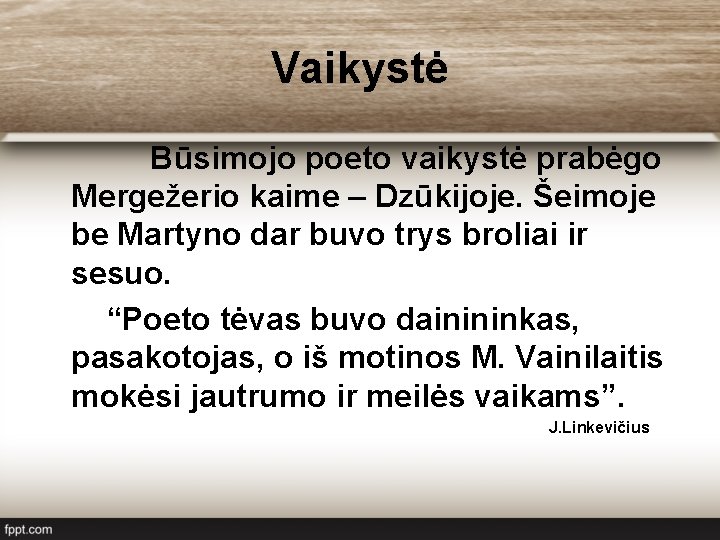 Vaikystė

Būsimojo poeto vaikystė prabėgo Mergežerio kaime – Dzūkijoje. Šeimoje be Martyno dar buvo trys broliai ir sesuo.

“Poeto tėvas buvo dainininkas, pasakotojas, o iš motinos M. Vainilaitis mokėsi jautrumo ir meilės vaikams”.

J.Linkevičius

fppt.com